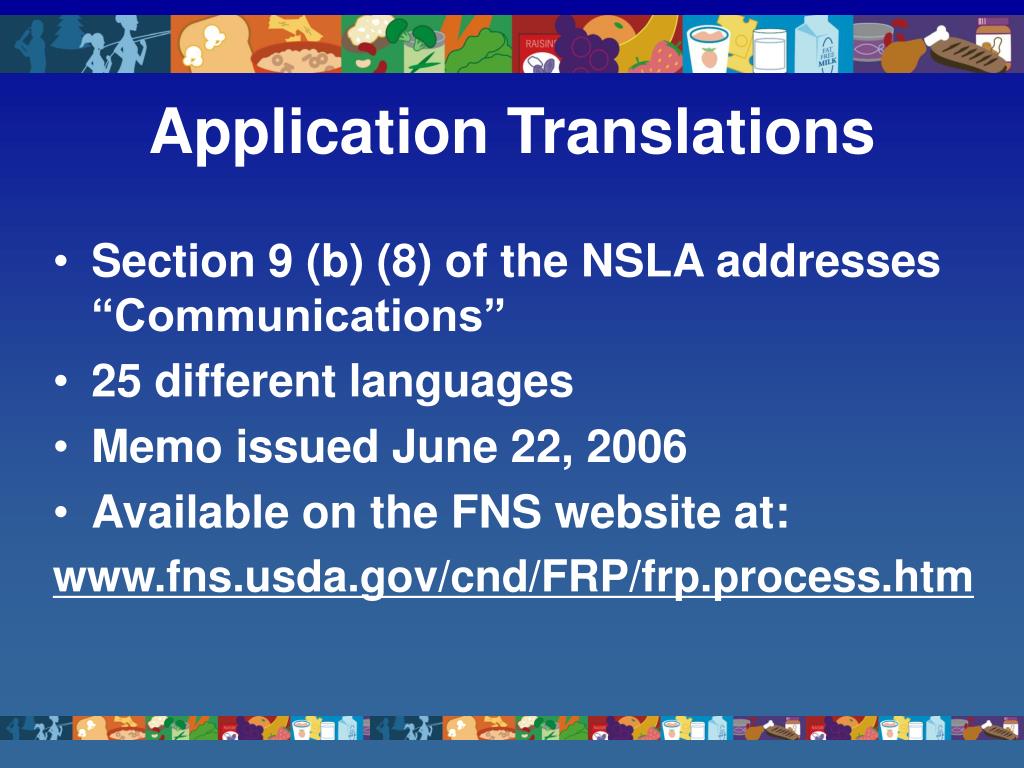 RAISINS FAT FREE MILK

Application Translations

• Section 9 (b) (8) of the NSLA addresses “Communications”
• 25 different languages
• Memo issued June 22, 2006
• Available on the FNS website at:

www.fns.usda.gov/cnd/FRP/frp.process.htm